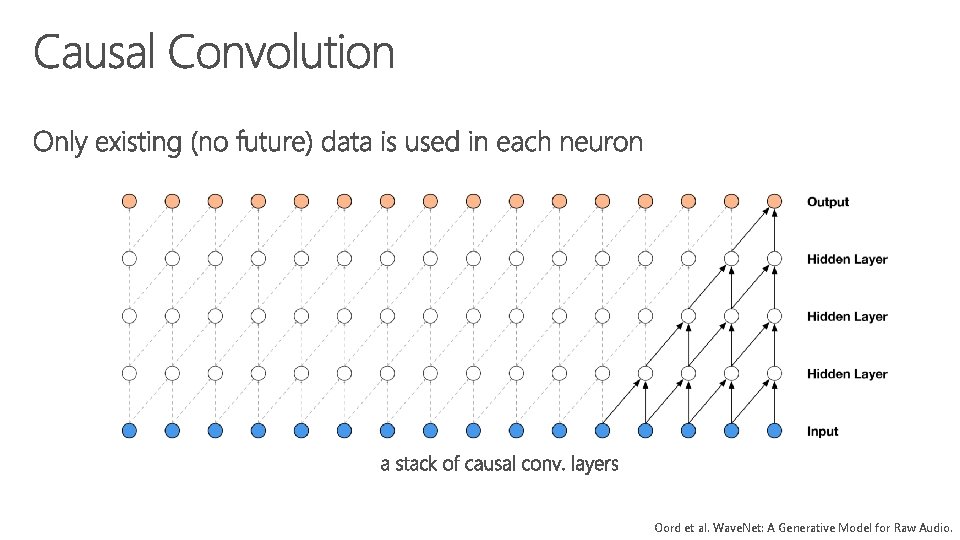 Causal Convolution

Only existing (no future) data is used in each neuron

Output
Hidden Layer
Hidden Layer
Hidden Layer
Input

a stack of causal conv. layers

Oord et al. WaveNet: A Generative Model for Raw Audio.